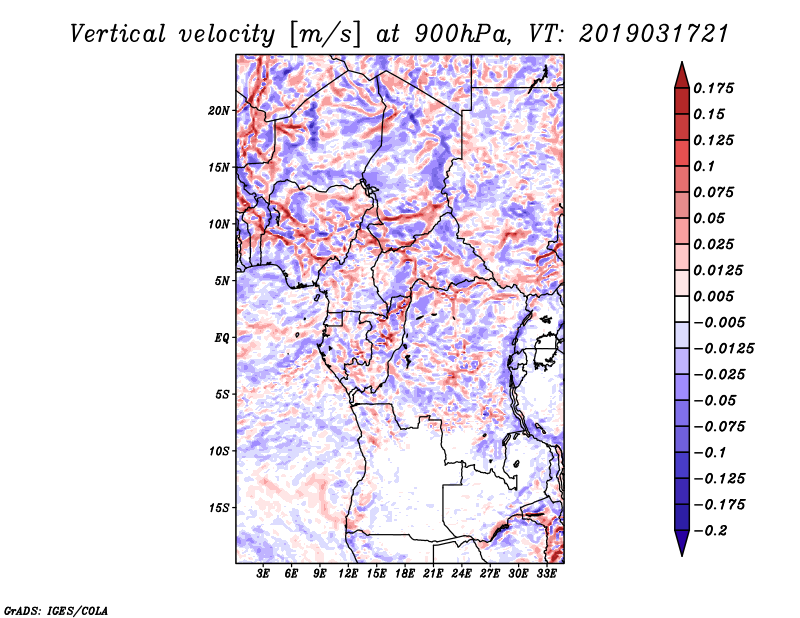 Vertical velocity [m/s] at 900hPa, VT: 2019031721

20N
15N
10N
5N
EQ
5S
10S
15S

3E 6E 9E 12E 15E 18E 21E 24E 27E 30E 33E

0.175
0.15
0.125
0.1
0.075
0.05
0.025
0.0125
0.005
−0.005
−0.0125
−0.025
−0.05
−0.075
−0.1
−0.125
−0.175
−0.2

GrADS: IGES/COLA